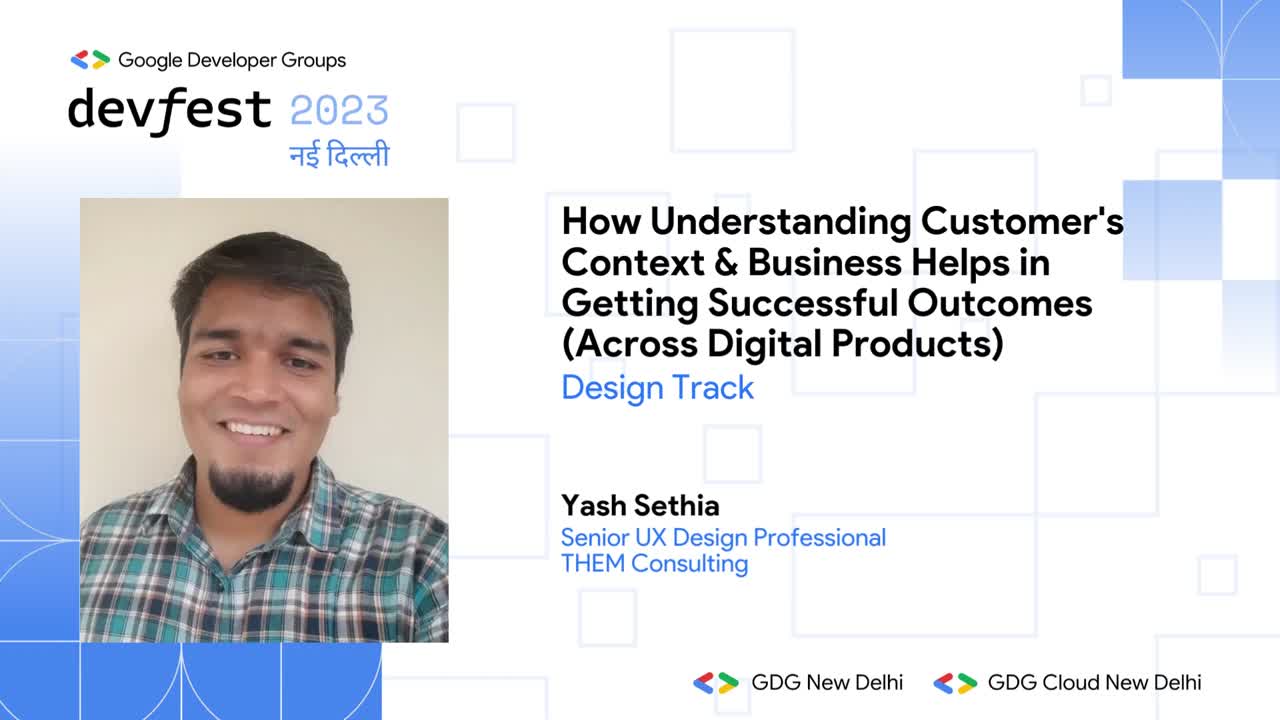 Google Developer Groups

devfest 2023
नई दिल्ली

How Understanding Customer's Context & Business Helps in Getting Successful Outcomes (Across Digital Products)
Design Track

Yash Sethia
Senior UX Design Professional
THEM Consulting

GDG New Delhi
GDG Cloud New Delhi